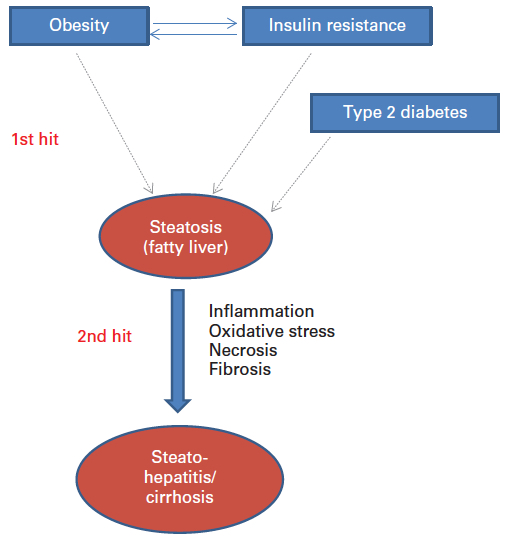 Obesity

Insulin resistance

Type 2 diabetes

1st hit

Steatosis (fatty liver)

2nd hit

Inflammation
Oxidative stress
Necrosis
Fibrosis

Steato-hepatitis/ cirrhosis